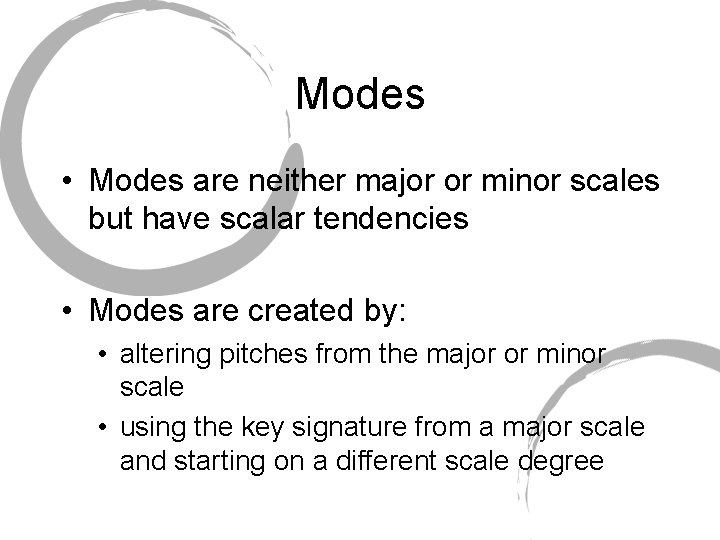 Modes

• Modes are neither major or minor scales but have scalar tendencies

• Modes are created by:
  • altering pitches from the major or minor scale
  • using the key signature from a major scale and starting on a different scale degree